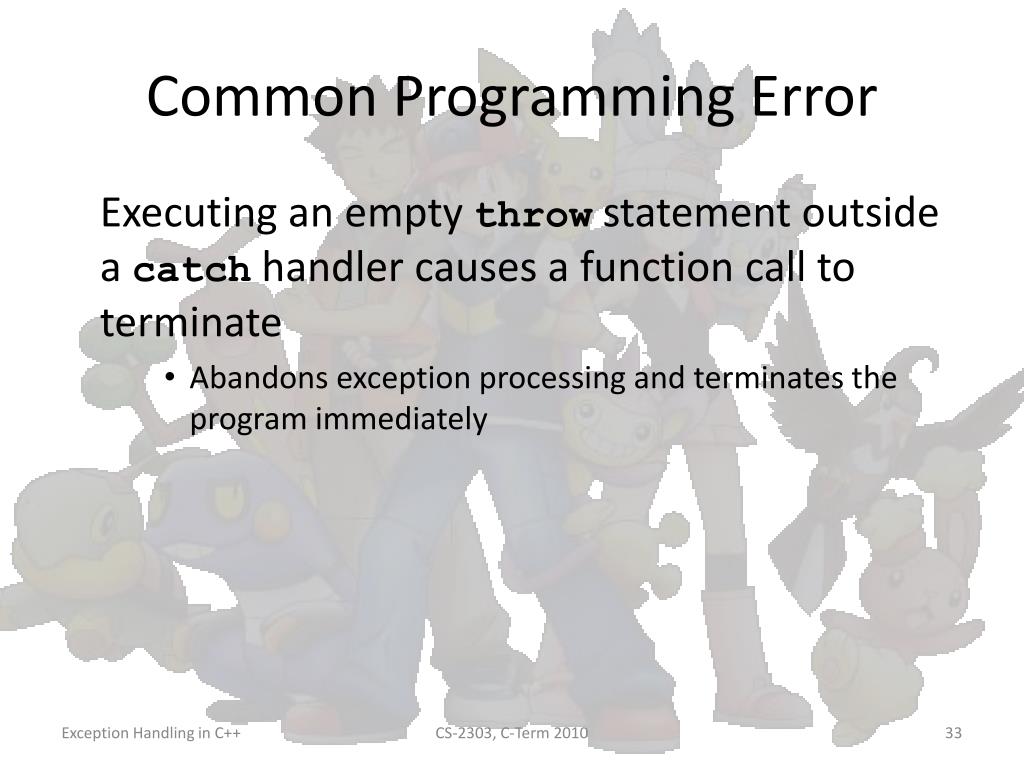 Common Programming Error

Executing an empty throw statement outside a catch handler causes a function call to terminate

• Abandons exception processing and terminates the program immediately

Exception Handling in C++

CS-2303, C-Term 2010

33